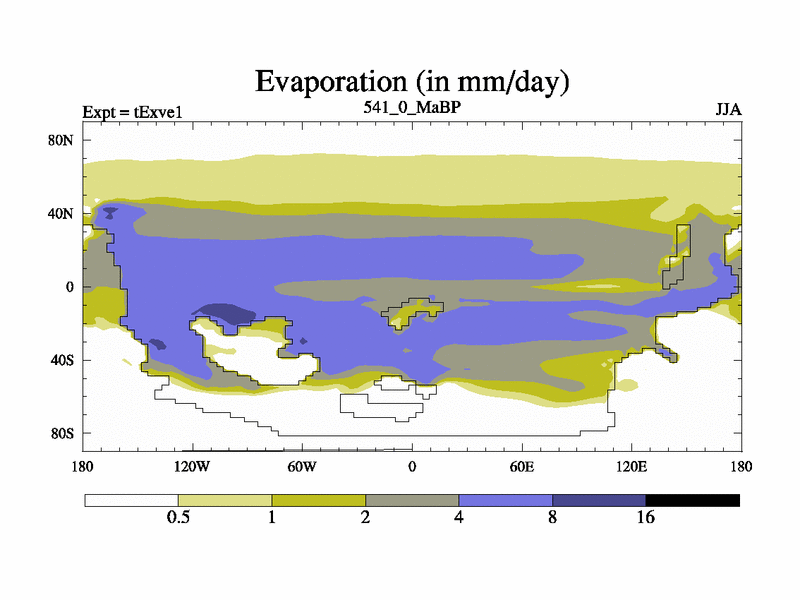 Evaporation (in mm/day)

Expt = tExve1

541_0_MaBP

JJA

80N

40N

0

40S

80S

180

120W

60W

0

60E

120E

180

0.5

1

2

4

8

16